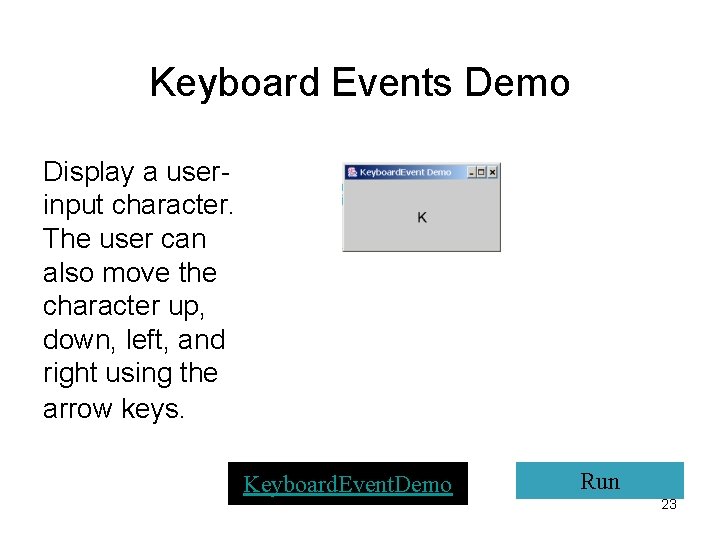 Keyboard Events Demo

Display a user-input character. The user can also move the character up, down, left, and right using the arrow keys.

KeyboardEvent Demo

K

KeyboardEventDemo

Run

23